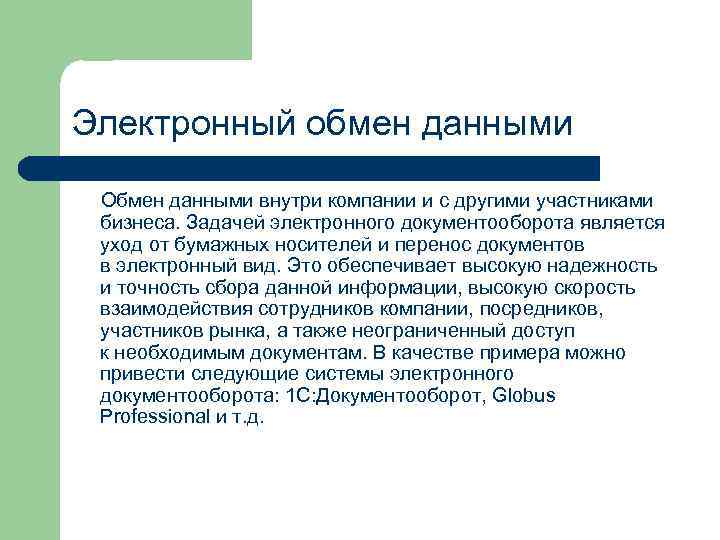 Электронный обмен данными

Обмен данными внутри компании и с другими участниками бизнеса. Задачей электронного документооборота является уход от бумажных носителей и перенос документов в электронный вид. Это обеспечивает высокую надежность и точность сбора данной информации, высокую скорость взаимодействия сотрудников компании, посредников, участников рынка, а также неограниченный доступ к необходимым документам. В качестве примера можно привести следующие системы электронного документооборота: 1С:Документооборот, Globus Professional и т.д.